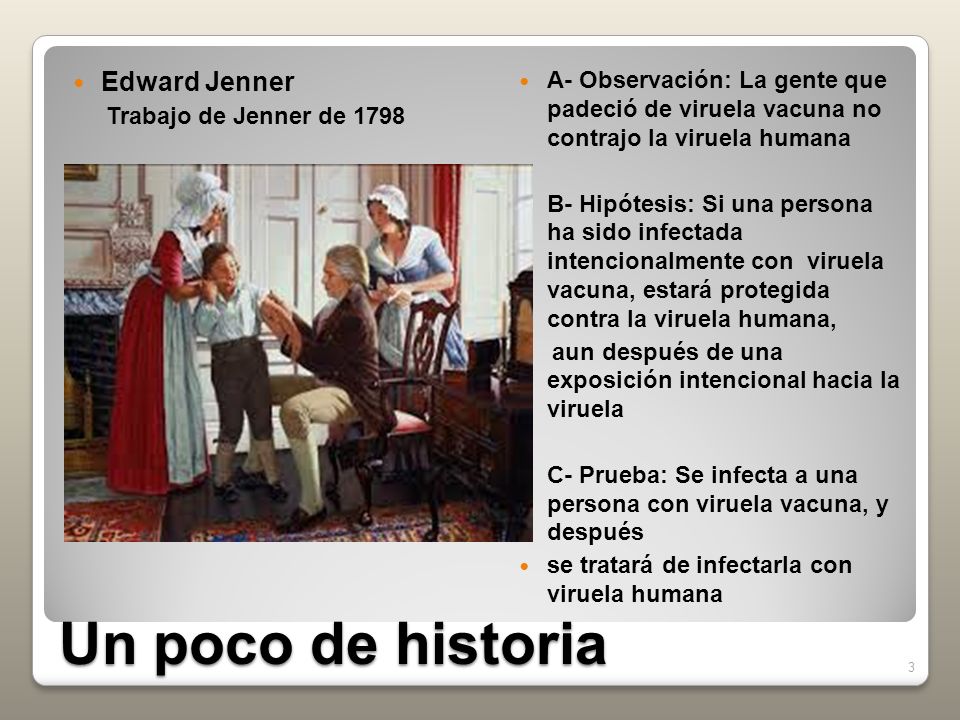 Edward Jenner

Trabajo de Jenner de 1798

A- Observación: La gente que padeció de viruela vacuna no contrajo la viruela humana

B- Hipótesis: Si una persona ha sido infectada intencionalmente con viruela vacuna, estará protegida contra la viruela humana,

aun después de una exposición intencional hacia la viruela

C- Prueba: Se infecta a una persona con viruela vacuna, y después

se tratará de infectarla con viruela humana

Un poco de historia

3